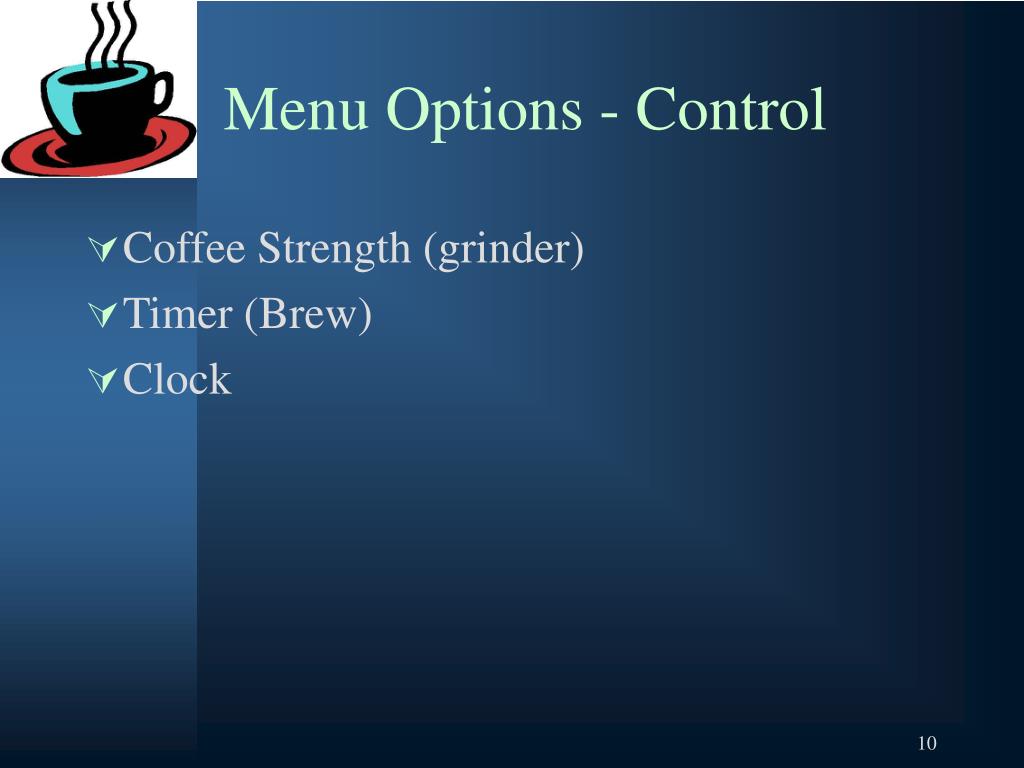 Menu Options - Control

Coffee Strength (grinder)
Timer (Brew)
Clock

10